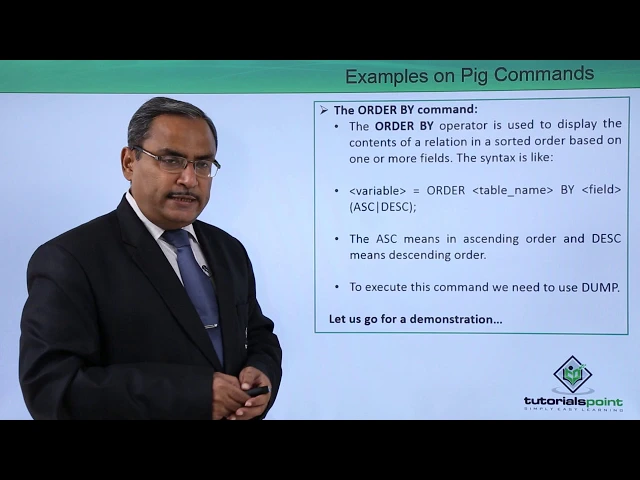 Examples on Pig Commands

➢ The ORDER BY command:

• The ORDER BY operator is used to display the contents of a relation in a sorted order based on one or more fields. The syntax is like:

• <variable> = ORDER <table_name> BY <field> (ASC|DESC);

• The ASC means in ascending order and DESC means descending order.

• To execute this command we need to use DUMP.

Let us go for a demonstration...

tutorialspoint
SIMPLY EASY LEARNING